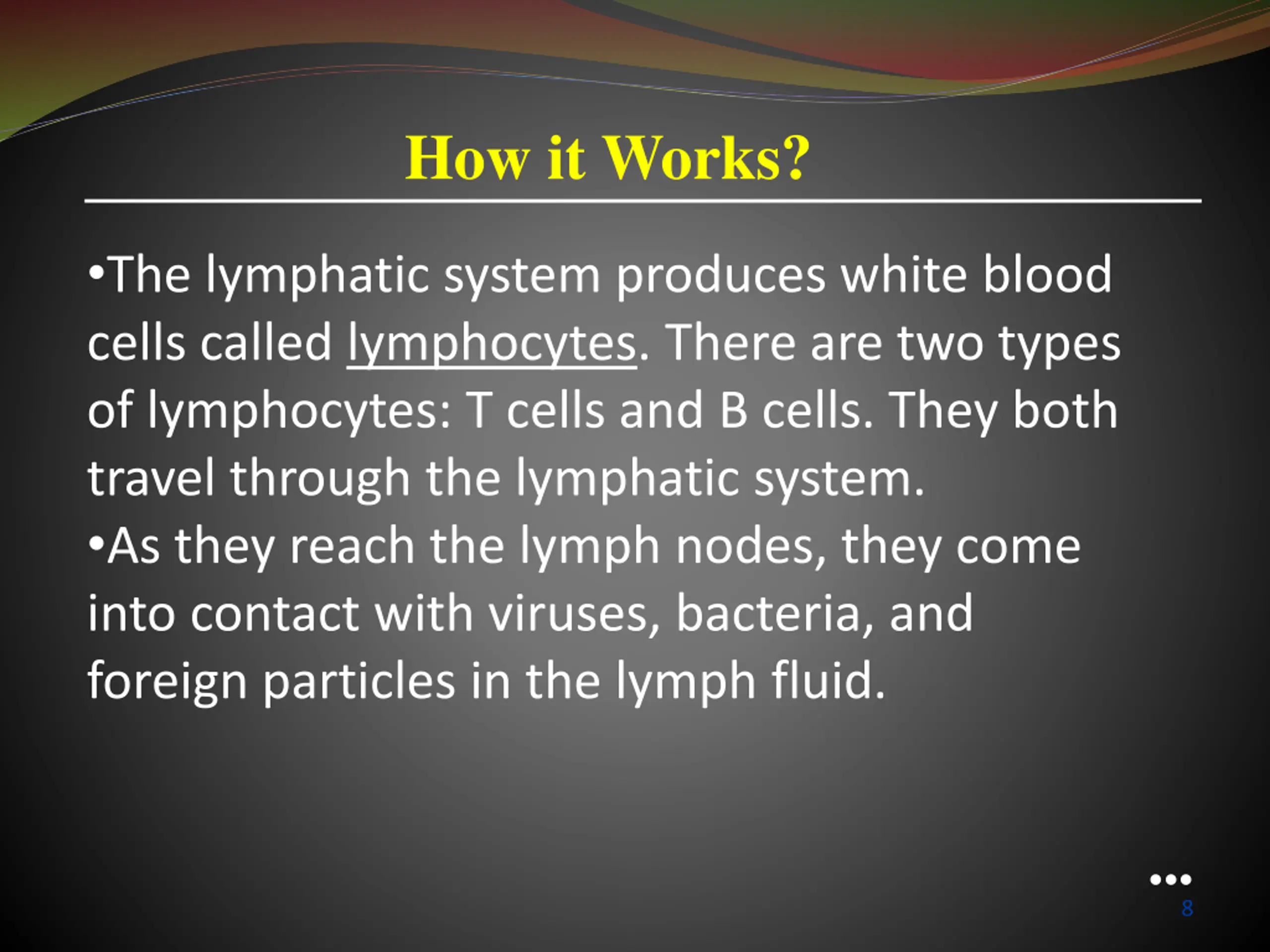 How it Works?

•The lymphatic system produces white blood cells called lymphocytes. There are two types of lymphocytes: T cells and B cells. They both travel through the lymphatic system.

•As they reach the lymph nodes, they come into contact with viruses, bacteria, and foreign particles in the lymph fluid.

•••

8